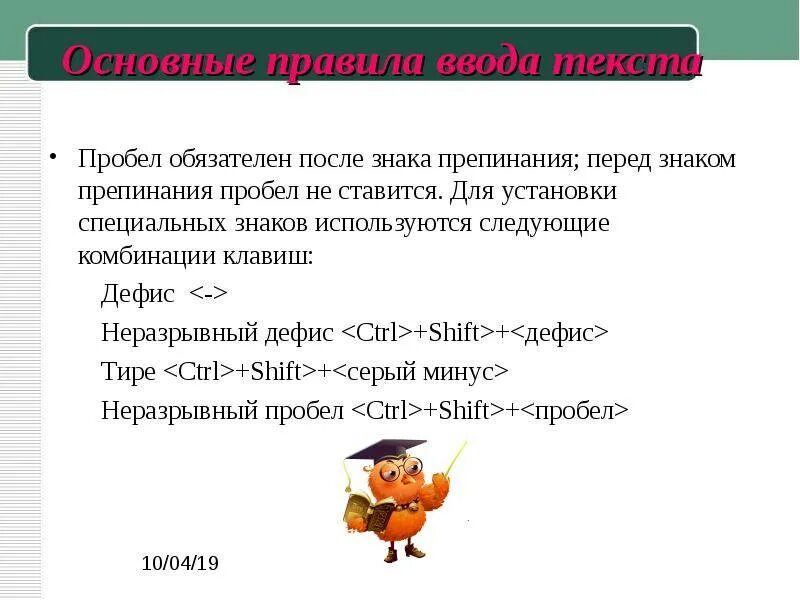 Основные правила ввода текста

• Пробел обязателен после знака препинания; перед знаком препинания пробел не ставится. Для установки специальных знаков используются следующие комбинации клавиш:

Дефис <->

Неразрывный дефис <Ctrl>+Shift>+<дефис>

Тире <Ctrl>+Shift>+<серый минус>

Неразрывный пробел <Ctrl>+Shift>+<пробел>

10/04/19